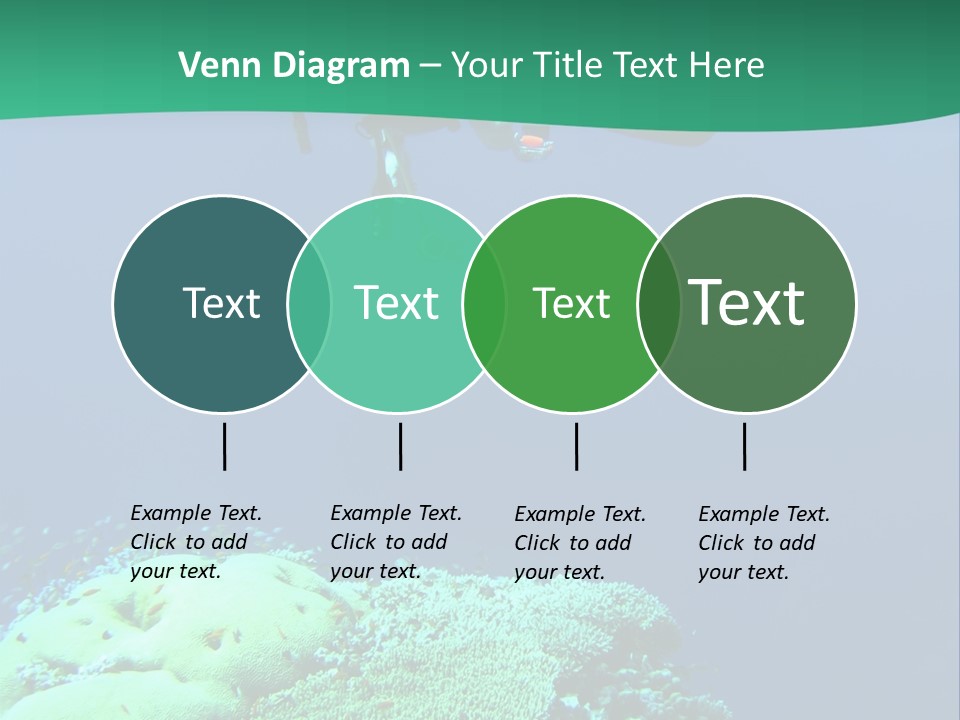 Venn Diagram – Your Title Text Here

Text

Text

Text

Text

Example Text. Click to add your text.

Example Text. Click to add your text.

Example Text. Click to add your text.

Example Text. Click to add your text.